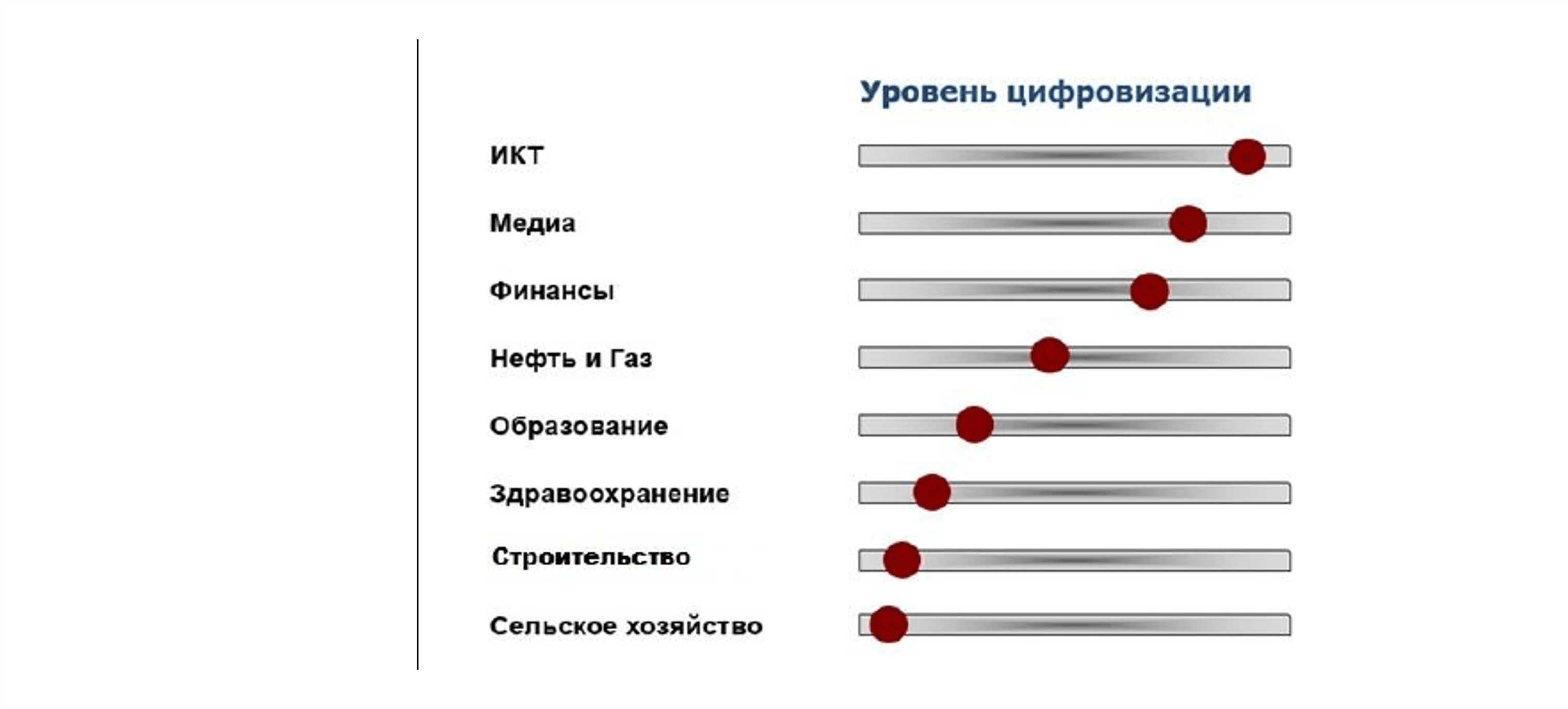 Уровень цифровизации

ИКТ

Медиа

Финансы

Нефть и Газ

Образование

Здравоохранение

Строительство

Сельское хозяйство